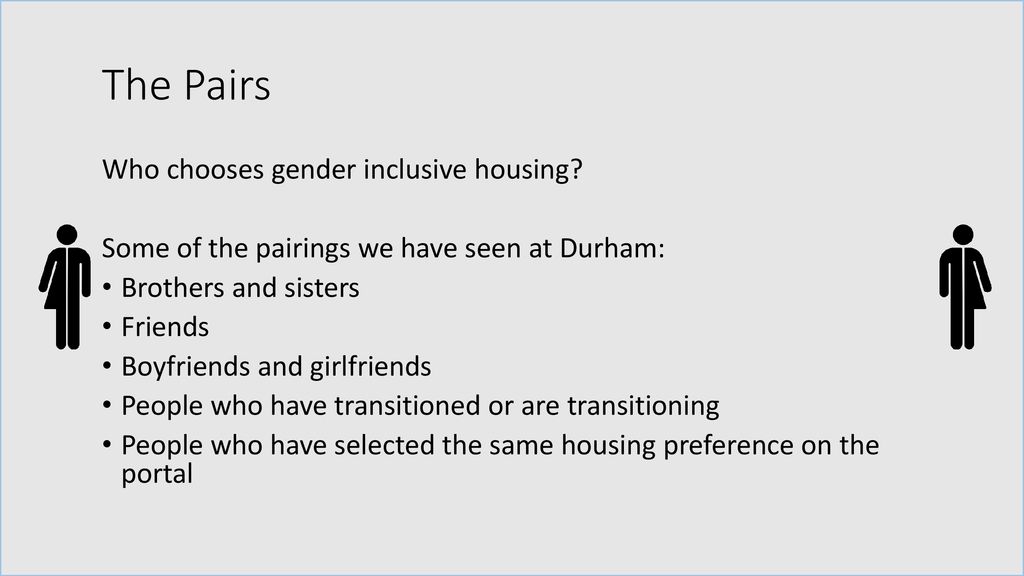 The Pairs

Who chooses gender inclusive housing?

Some of the pairings we have seen at Durham:
• Brothers and sisters
• Friends
• Boyfriends and girlfriends
• People who have transitioned or are transitioning
• People who have selected the same housing preference on the portal